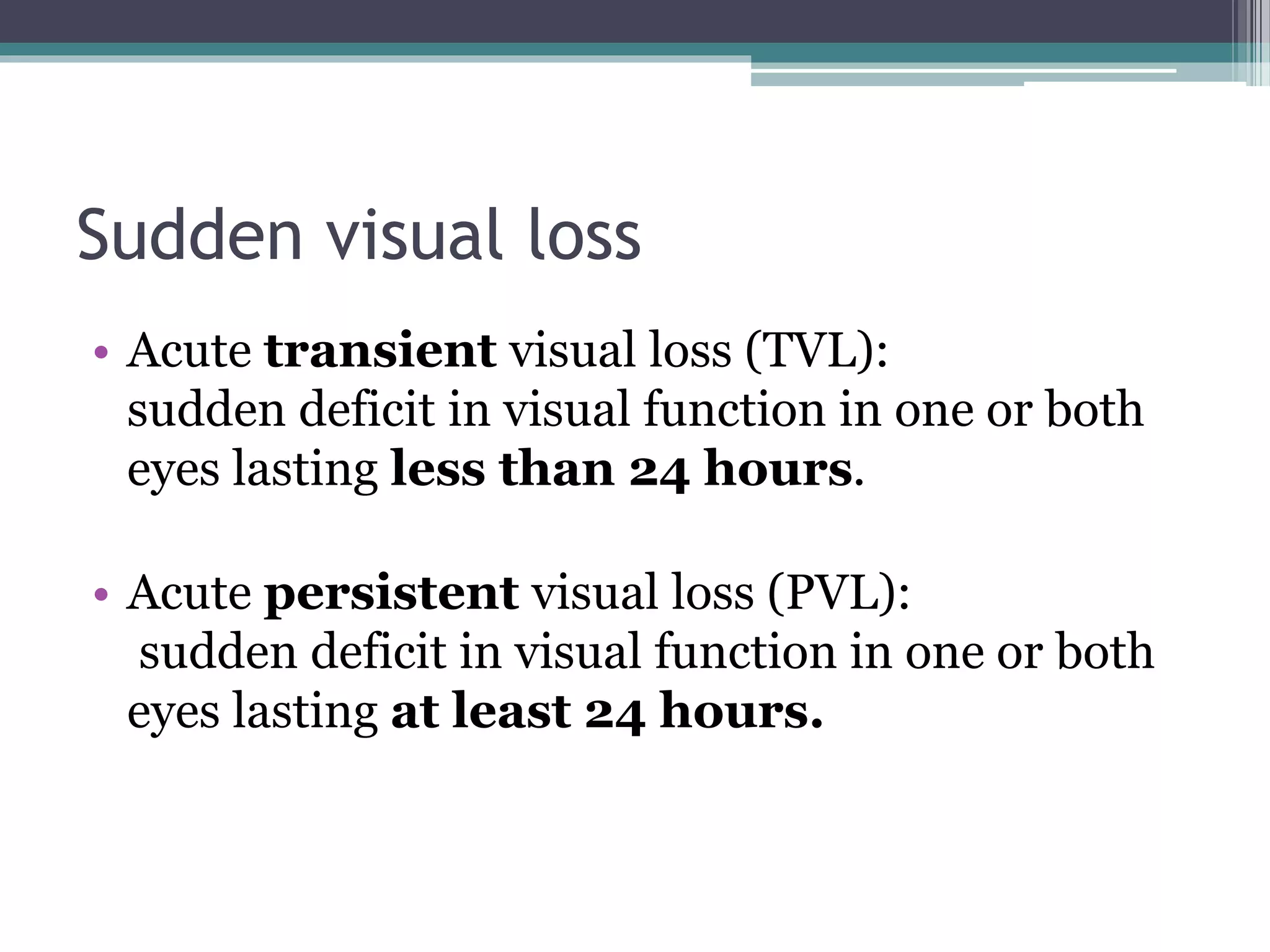 Sudden visual loss

• Acute transient visual loss (TVL):
sudden deficit in visual function in one or both eyes lasting less than 24 hours.

• Acute persistent visual loss (PVL):
sudden deficit in visual function in one or both eyes lasting at least 24 hours.